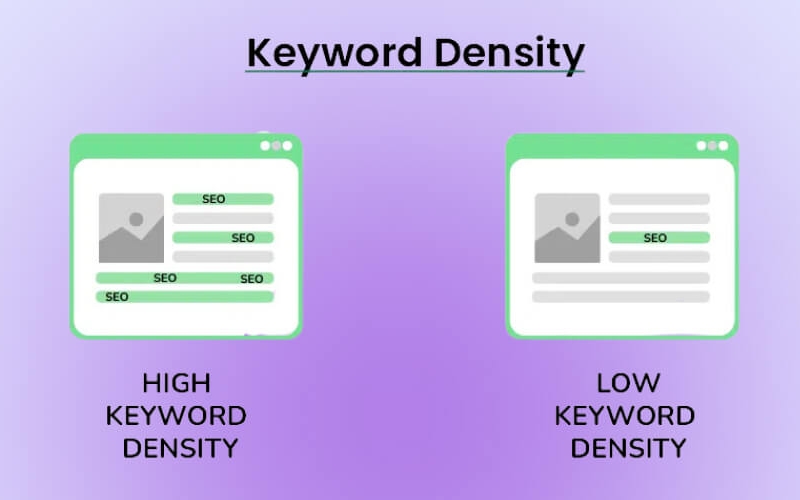 Keyword Density

SEO
SEO
SEO SEO
SEO

HIGH KEYWORD DENSITY

SEO

LOW KEYWORD DENSITY